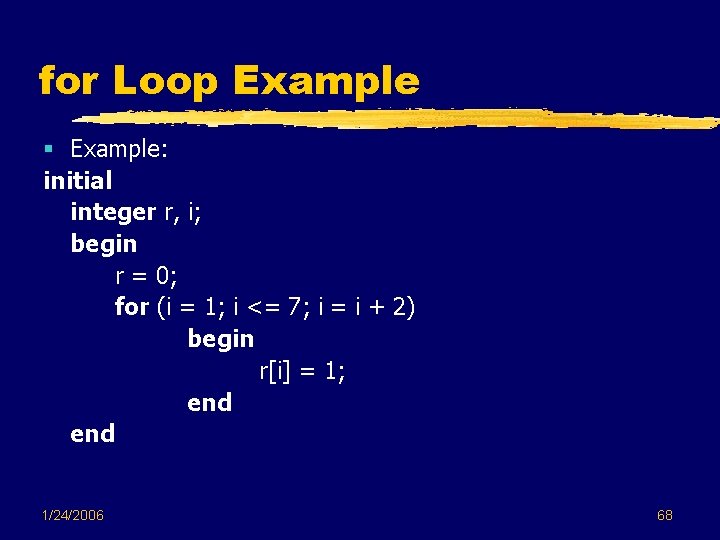 for Loop Example

▪ Example:
initial
integer r, i;
begin
r = 0;
for (i = 1; i <= 7; i = i + 2)
begin
r[i] = 1;
end
end

1/24/2006

68